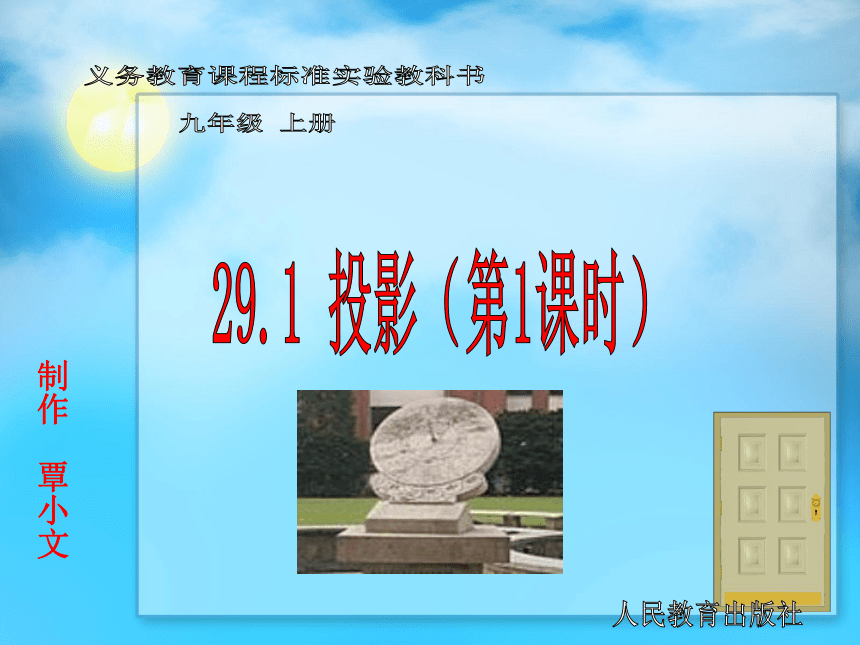 义务教育课程标准实验教科书

九年级 上册

29.1 投影（第1课时）

制作 覃小文

人民教育出版社